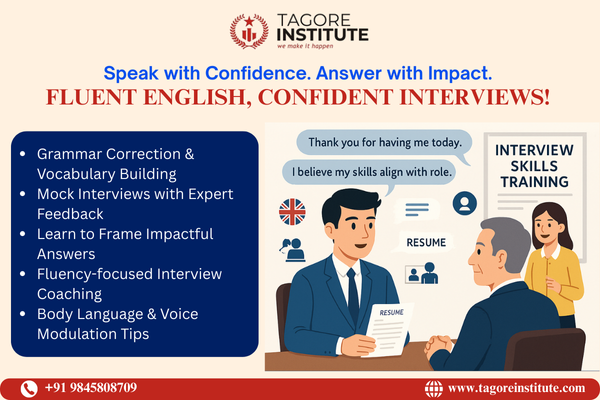 TAGORE INSTITUTE
we make it happen

Speak with Confidence. Answer with Impact.
FLUENT ENGLISH, CONFIDENT INTERVIEWS!

- Grammar Correction & Vocabulary Building
- Mock Interviews with Expert Feedback
- Learn to Frame Impactful Answers
- Fluency-focused Interview Coaching
- Body Language & Voice Modulation Tips

Thank you for having me today.

I believe my skills align with role.

INTERVIEW SKILLS TRAINING

RESUME

RESUME

+91 9845808709

www.tagoreinstitute.com